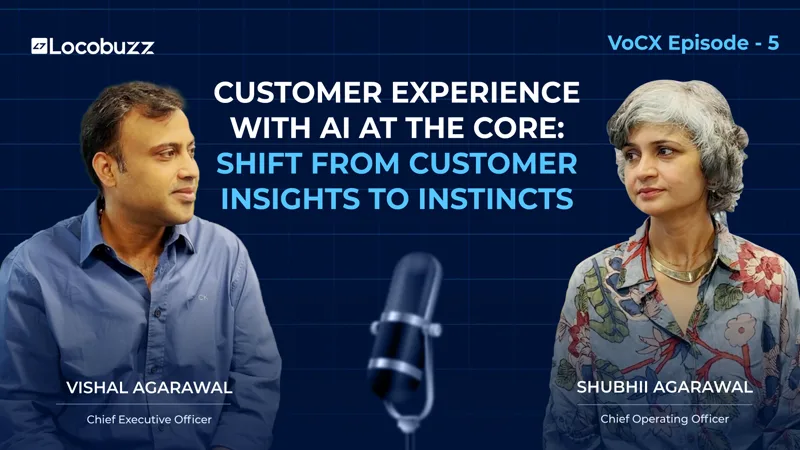 Locobuzz

VoCX Episode - 5

CUSTOMER EXPERIENCE WITH AI AT THE CORE: SHIFT FROM CUSTOMER INSIGHTS TO INSTINCTS

VISHAL AGARAWAL
Chief Executive Officer

SHUBHII AGARAWAL
Chief Operating Officer